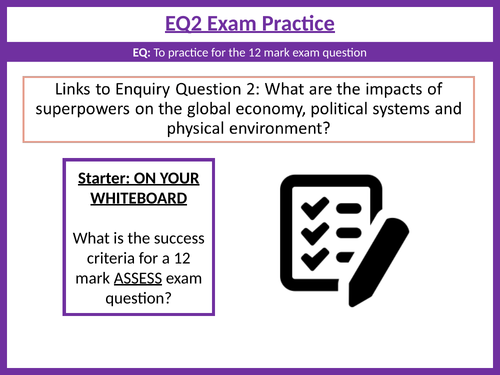 EQ2 Exam Practice

EQ: To practice for the 12 mark exam question

Links to Enquiry Question 2: What are the impacts of superpowers on the global economy, political systems and physical environment?

Starter: ON YOUR WHITEBOARD

What is the success criteria for a 12 mark ASSESS exam question?